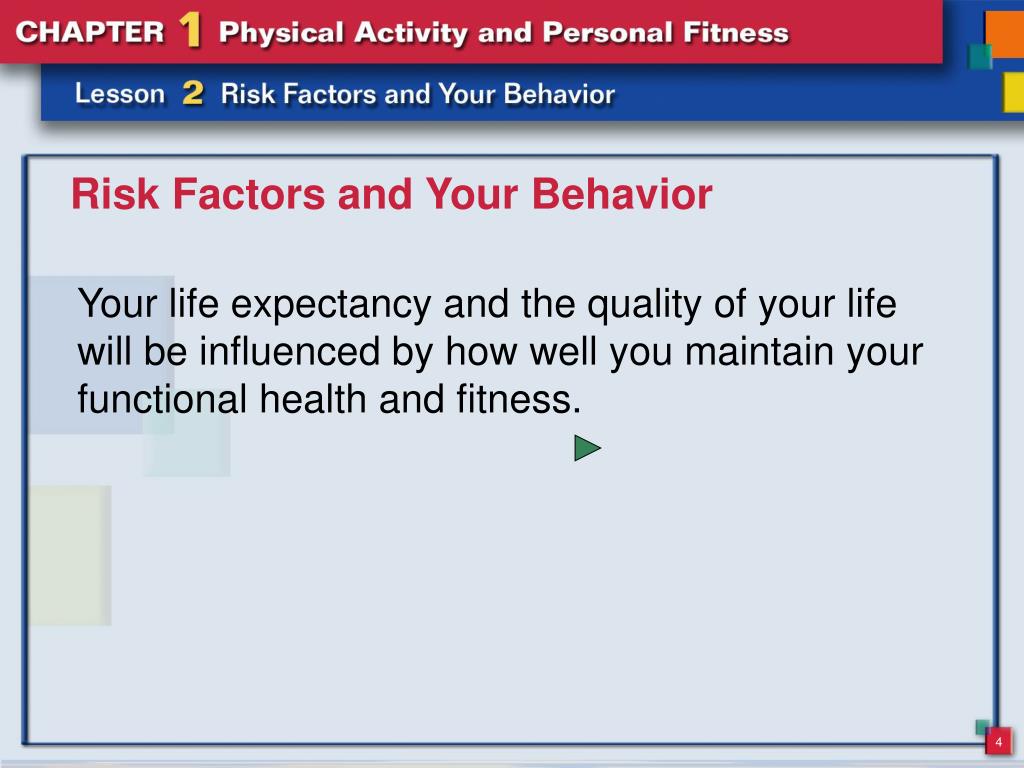 CHAPTER 1 Physical Activity and Personal Fitness

Lesson 2 Risk Factors and Your Behavior

Risk Factors and Your Behavior

Your life expectancy and the quality of your life will be influenced by how well you maintain your functional health and fitness.

4